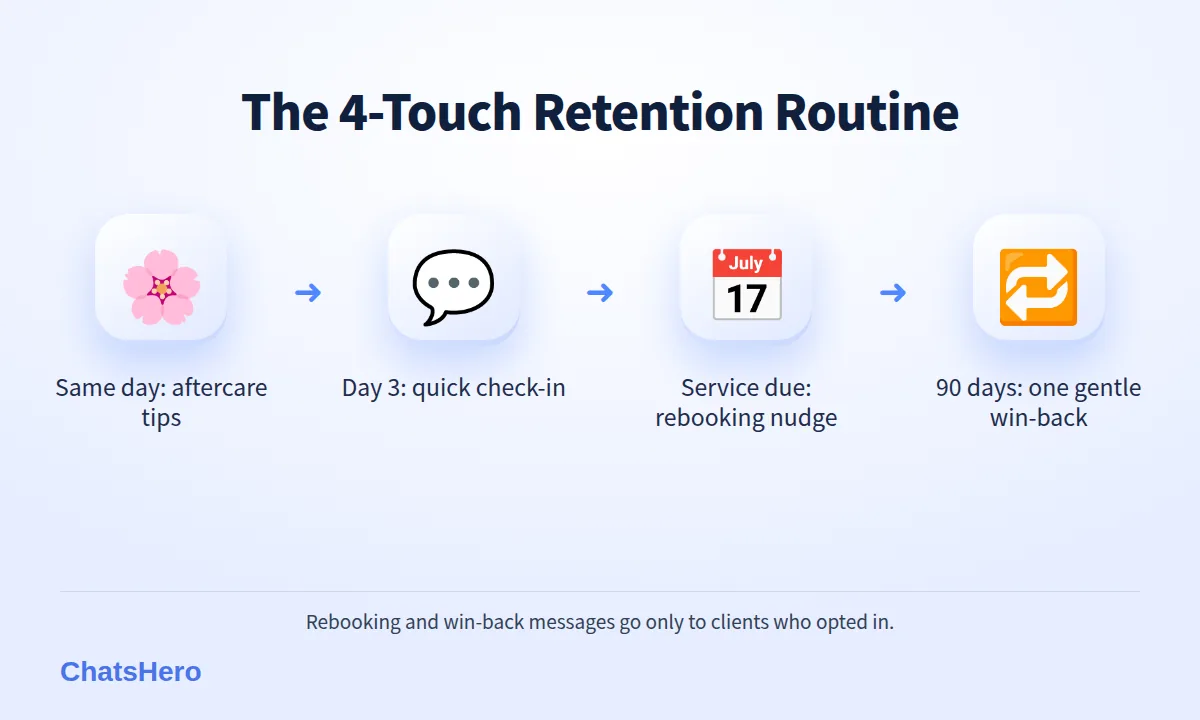 The 4-Touch Retention Routine

Same day: aftercare tips

Day 3: quick check-in

July
17

Service due: rebooking nudge

90 days: one gentle win-back

Rebooking and win-back messages go only to clients who opted in.

ChatsHero